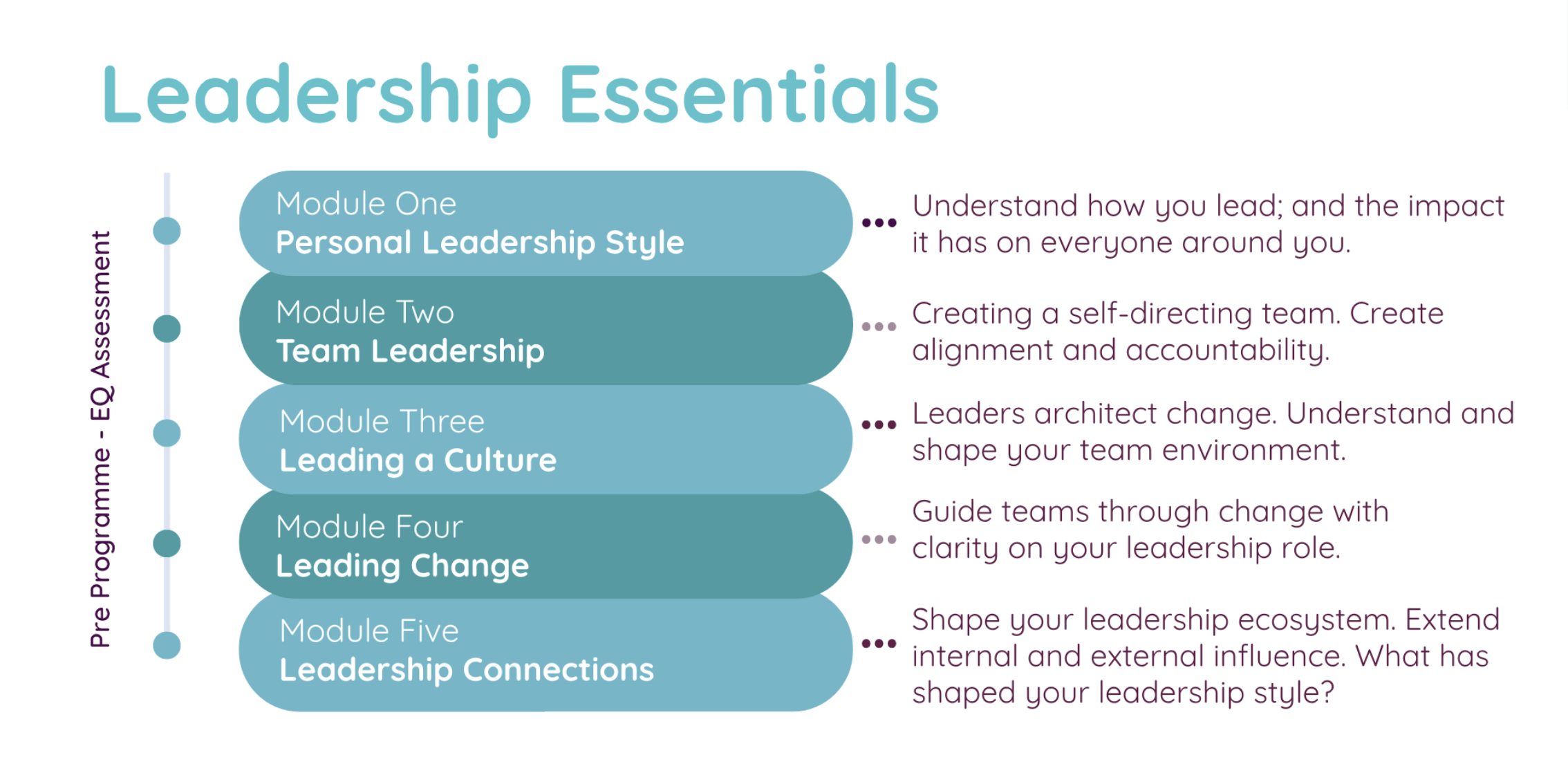 Leadership Essentials

Pre Programme - EQ Assessment

Module One
Personal Leadership Style

Understand how you lead; and the impact it has on everyone around you.

Module Two
Team Leadership

Creating a self-directing team. Create alignment and accountability.

Module Three
Leading a Culture

Leaders architect change. Understand and shape your team environment.

Module Four
Leading Change

Guide teams through change with clarity on your leadership role.

Module Five
Leadership Connections

Shape your leadership ecosystem. Extend internal and external influence. What has shaped your leadership style?